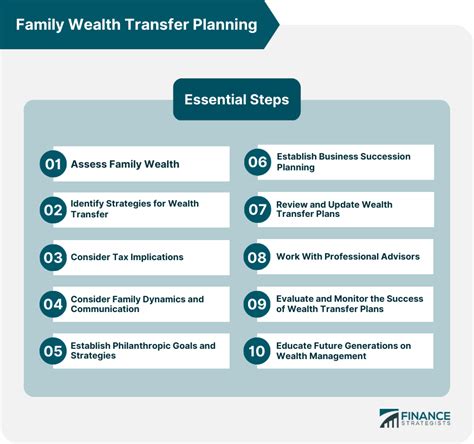 Family Wealth Transfer Planning

Essential Steps

01 Assess Family Wealth

02 Identify Strategies for Wealth Transfer

03 Consider Tax Implications

04 Consider Family Dynamics and Communication

05 Establish Philanthropic Goals and Strategies

06 Establish Business Succession Planning

07 Review and Update Wealth Transfer Plans

08 Work With Professional Advisors

09 Evaluate and Monitor the Success of Wealth Transfer Plans

10 Educate Future Generations on Wealth Management

FINANCE STRATEGISTS